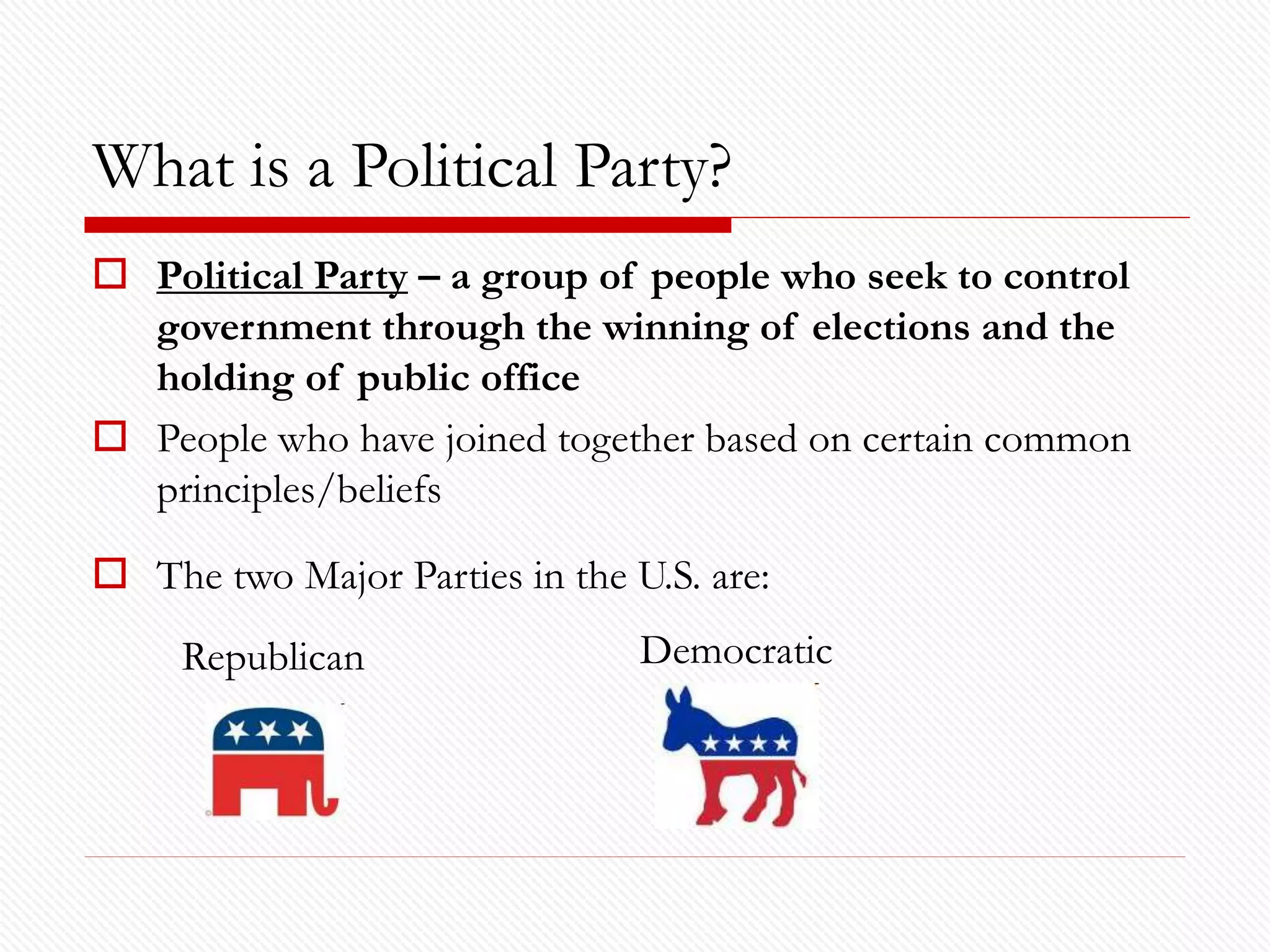 What is a Political Party?

Political Party – a group of people who seek to control government through the winning of elections and the holding of public office

People who have joined together based on certain common principles/beliefs

The two Major Parties in the U.S. are:

Republican

Democratic